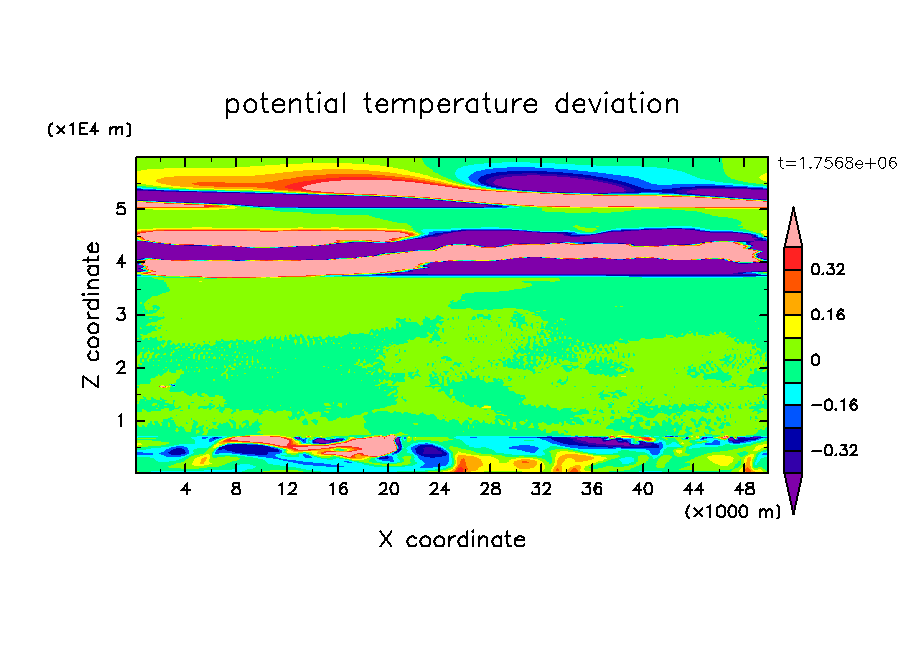 potential temperature deviation

(x1E4 m)

t=1.7568e+06

Z coordinate

5
4
3
2
1

0.32
0.16
0
−0.16
−0.32

4 8 12 16 20 24 28 32 36 40 44 48

(x1000 m)

X coordinate